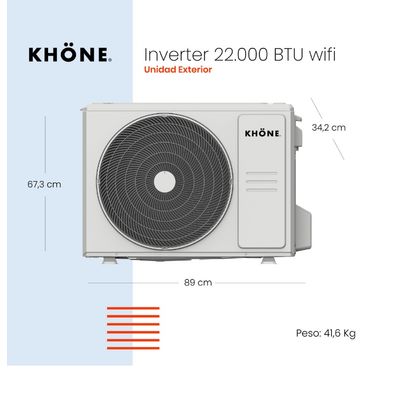 KHÖNE.

Inverter 22.000 BTU wifi
Unidad Exterior

KHÖNE.

34,2 cm

67,3 cm

89 cm

Peso: 41,6 Kg